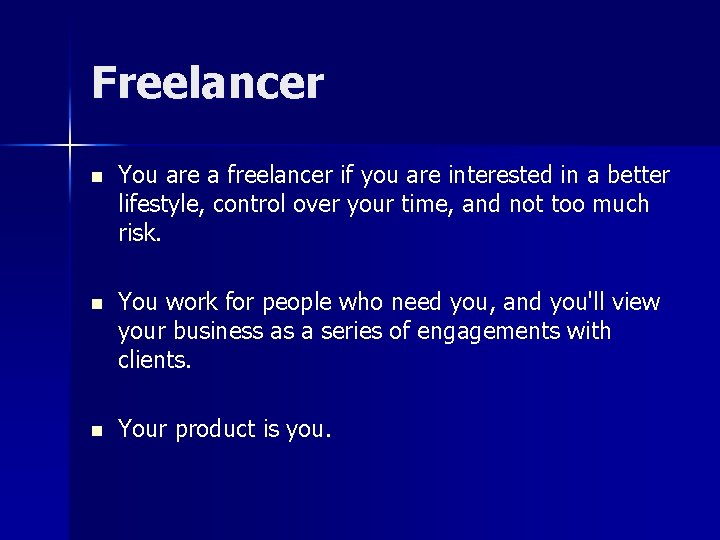 Freelancer

- You are a freelancer if you are interested in a better lifestyle, control over your time, and not too much risk.

- You work for people who need you, and you'll view your business as a series of engagements with clients.

- Your product is you.